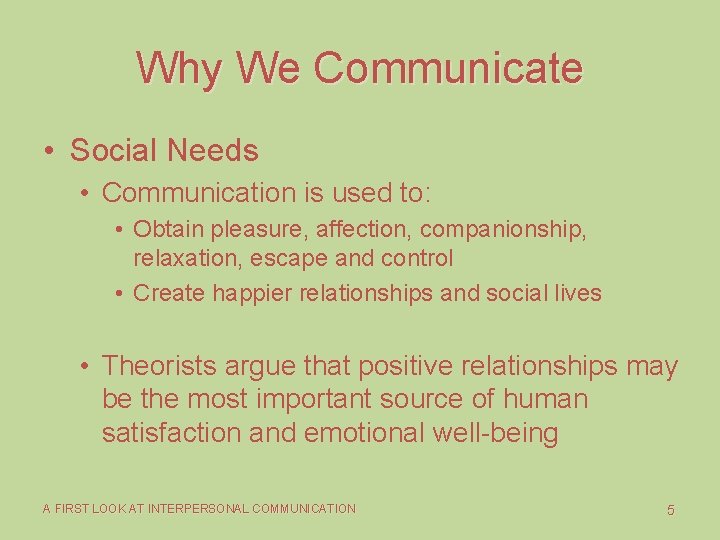 Why We Communicate

• Social Needs
  • Communication is used to:
    • Obtain pleasure, affection, companionship, relaxation, escape and control
    • Create happier relationships and social lives

  • Theorists argue that positive relationships may be the most important source of human satisfaction and emotional well-being

A FIRST LOOK AT INTERPERSONAL COMMUNICATION

5